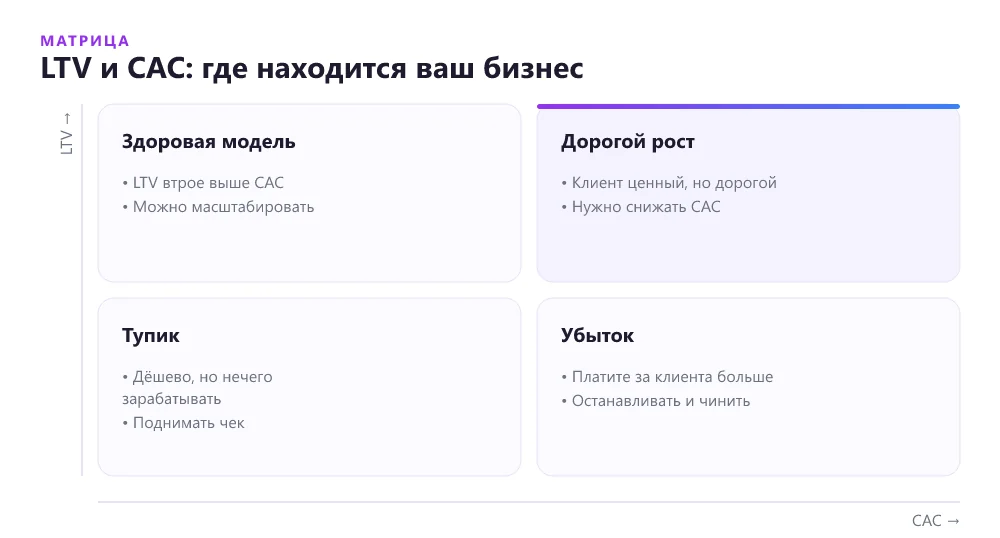 МАТРИЦА
LTV и CAC: где находится ваш бизнес

LTV →

Здоровая модель
• LTV втрое выше CAC
• Можно масштабировать

Дорогой рост
• Клиент ценный, но дорогой
• Нужно снижать CAC

Тупик
• Дёшево, но нечего зарабатывать
• Поднимать чек

Убыток
• Платите за клиента больше
• Останавливать и чинить

CAC →